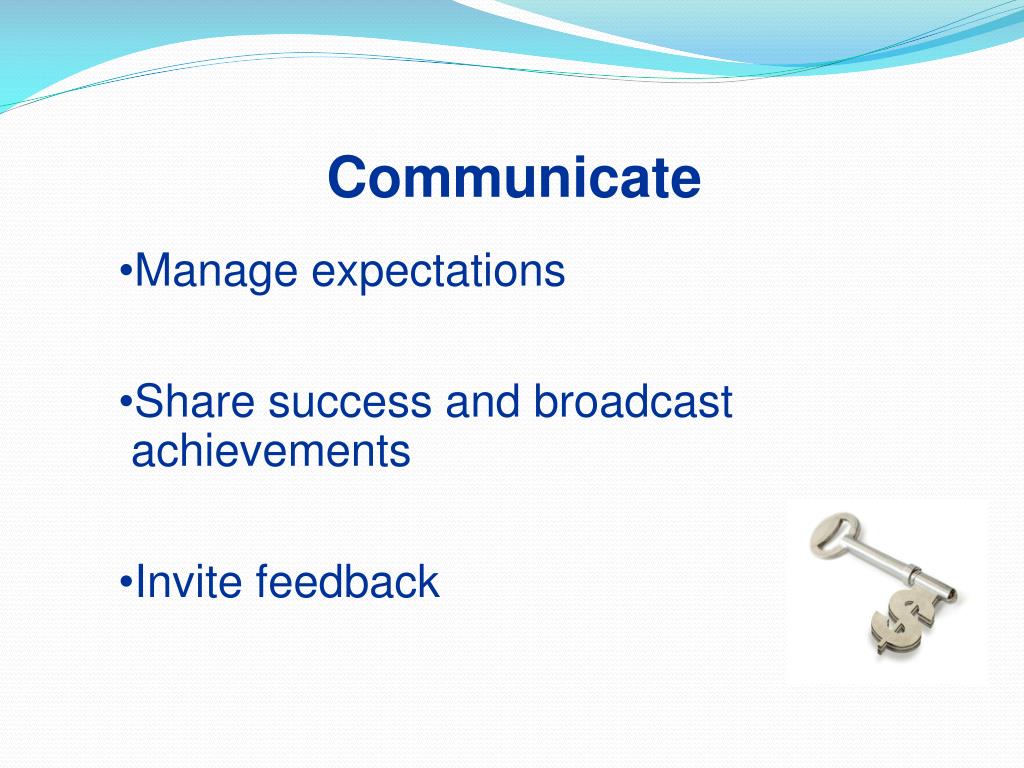 Communicate

•Manage expectations

•Share success and broadcast achievements

•Invite feedback